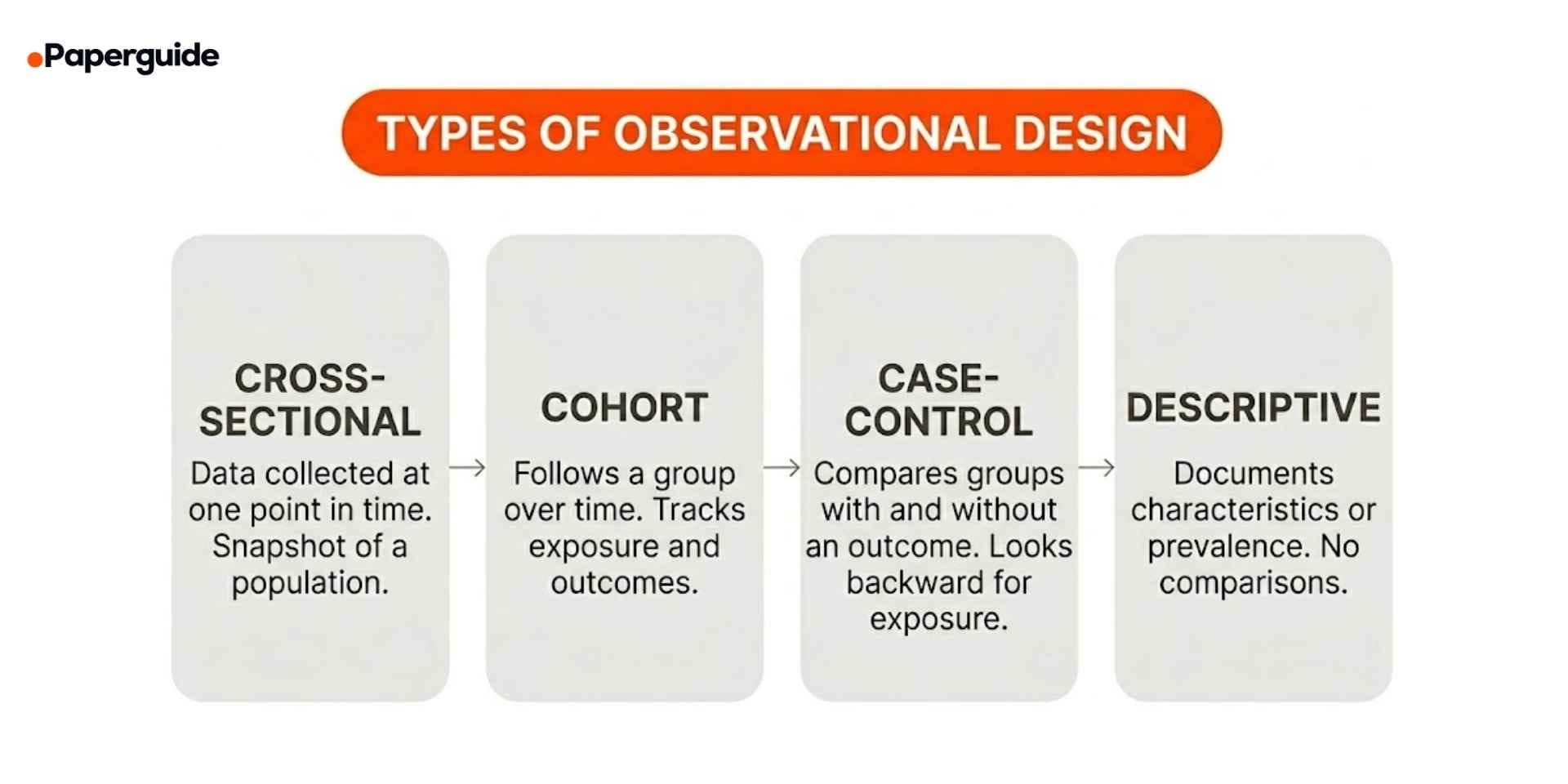 Paperguide

TYPES OF OBSERVATIONAL DESIGN

CROSS-SECTIONAL
Data collected at one point in time. Snapshot of a population.

COHORT
Follows a group over time. Tracks exposure and outcomes.

CASE-CONTROL
Compares groups with and without an outcome. Looks backward for exposure.

DESCRIPTIVE
Documents characteristics or prevalence. No comparisons.